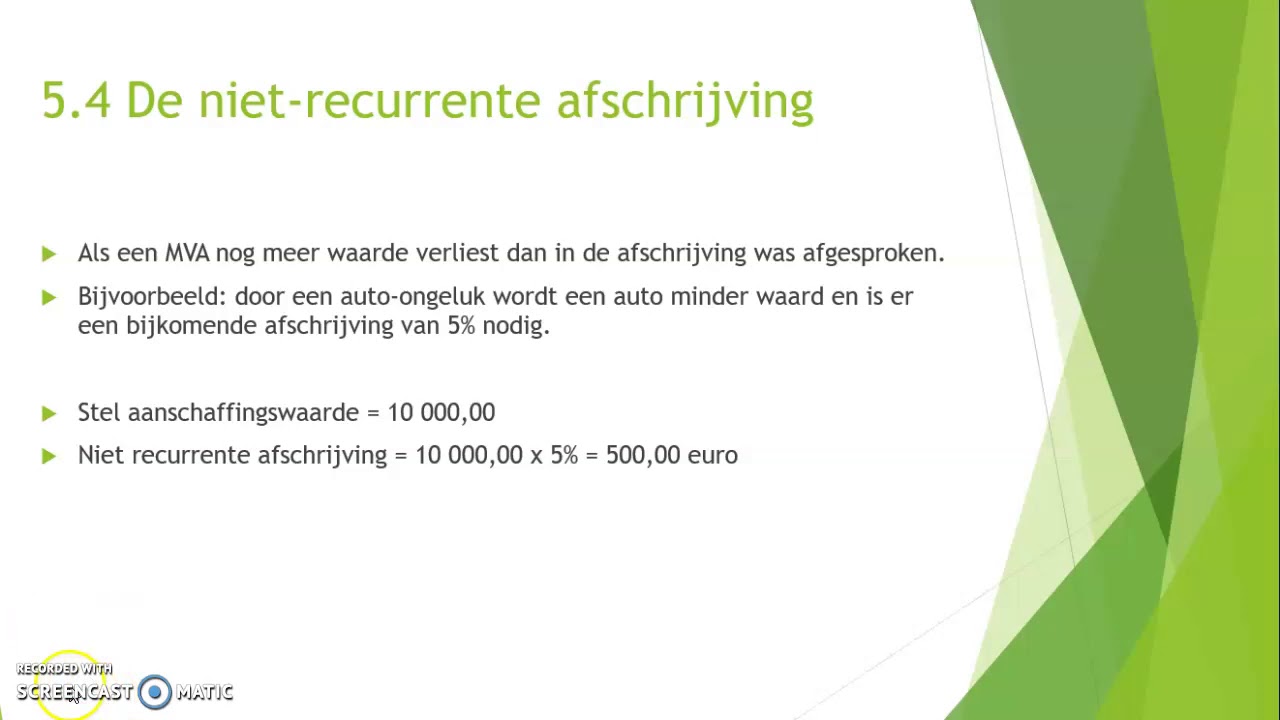 5.4 De niet-recurrente afschrijving

Als een MVA nog meer waarde verliest dan in de afschrijving was afgesproken.

Bijvoorbeeld: door een auto-ongeluk wordt een auto minder waard en is er een bijkomende afschrijving van 5% nodig.

Stel aanschaffingswaarde = 10 000,00

Niet recurrente afschrijving = 10 000,00 x 5% = 500,00 euro

RECORDED WITH
SCREENCAST MATIC